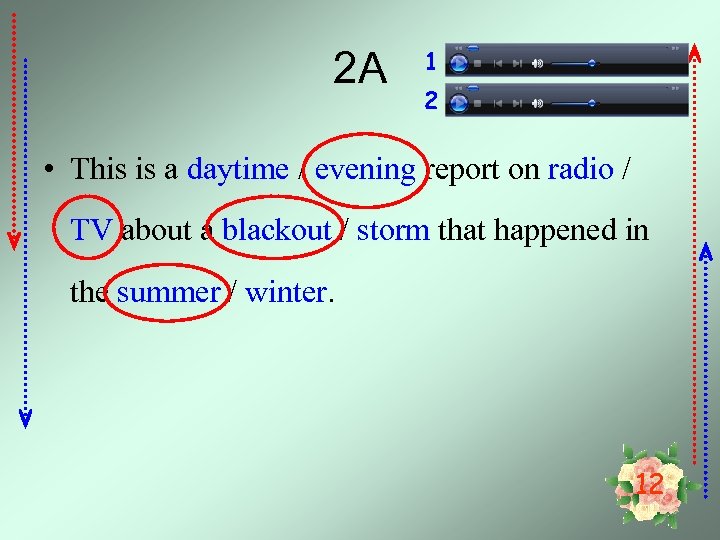 2A

1

2

• This is a daytime / evening report on radio / TV about a blackout / storm that happened in the summer / winter.

12